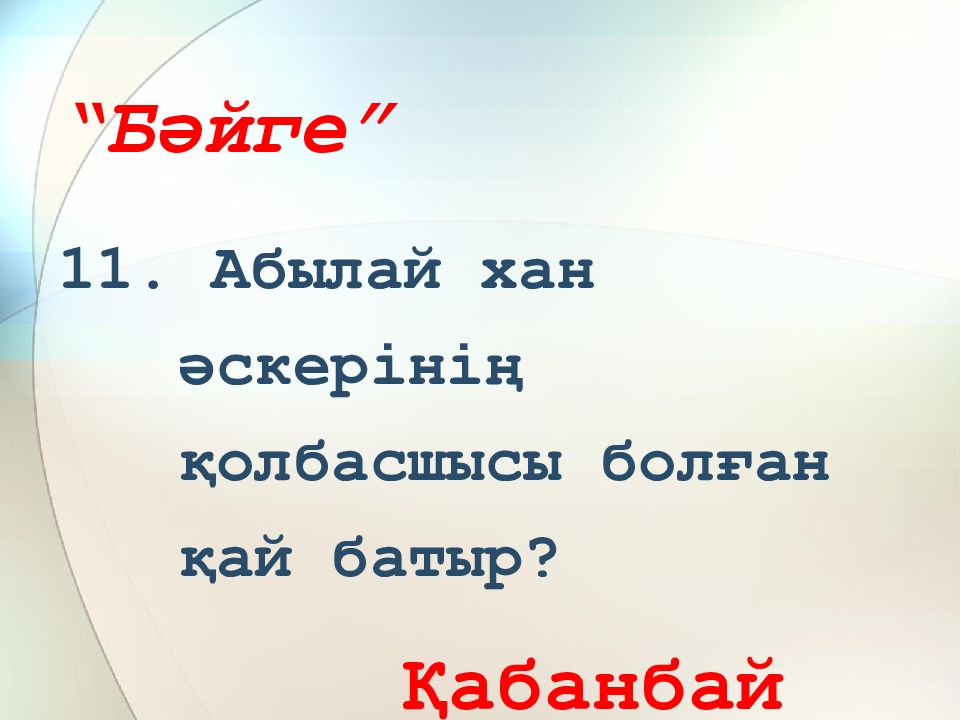 “Бәйге”

11. Абылай хан әскерінің қолбасшысы болған қай батыр?

Қабанбай